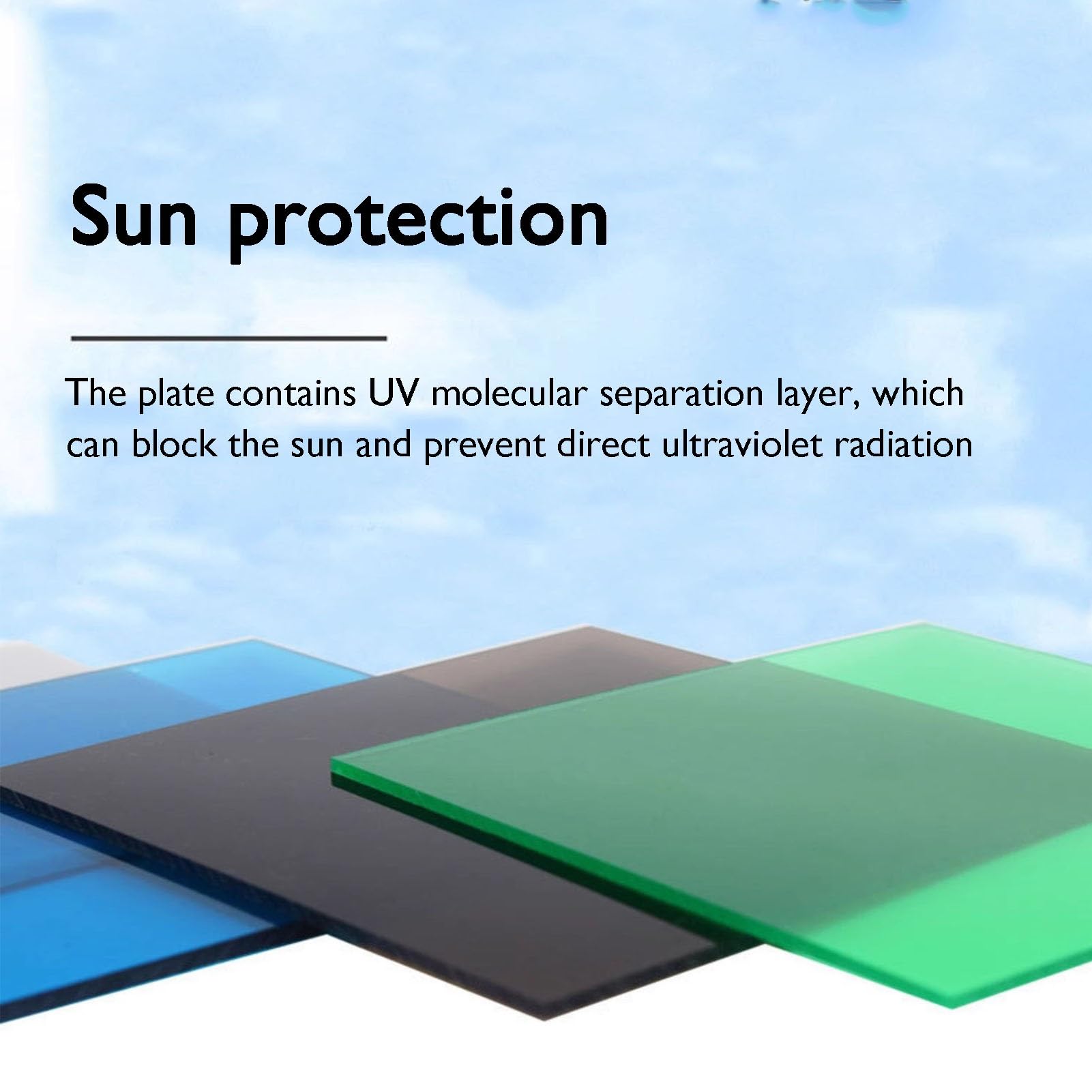 Sun protection

The plate contains UV molecular separation layer, which can block the sun and prevent direct ultraviolet radiation